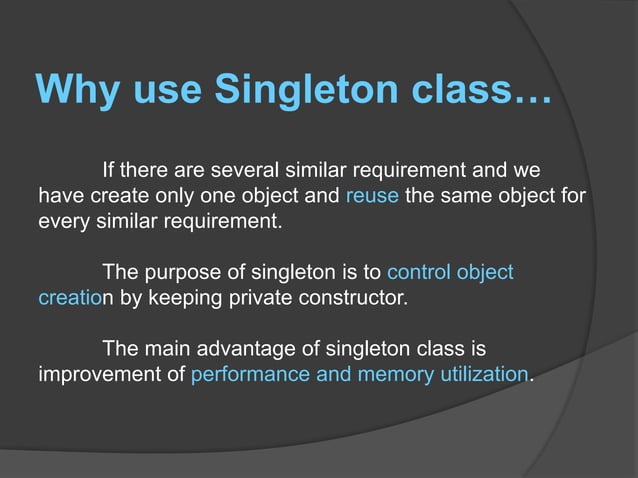 Why use Singleton class…

If there are several similar requirement and we have create only one object and reuse the same object for every similar requirement.

The purpose of singleton is to control object creation by keeping private constructor.

The main advantage of singleton class is improvement of performance and memory utilization.